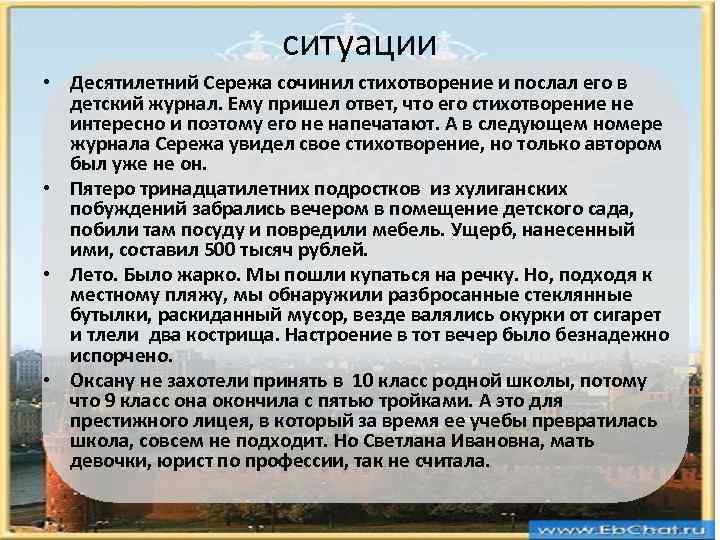 ситуации

• Десятилетний Сережа сочинил стихотворение и послал его в детский журнал. Ему пришел ответ, что его стихотворение не интересно и поэтому его не напечатают. А в следующем номере журнала Сережа увидел свое стихотворение, но только автором был уже не он.

• Пятеро тринадцатилетних подростков из хулиганских побуждений забрались вечером в помещение детского сада, побили там посуду и повредили мебель. Ущерб, нанесенный ими, составил 500 тысяч рублей.

• Лето. Было жарко. Мы пошли купаться на речку. Но, подходя к местному пляжу, мы обнаружили разбросанные стеклянные бутылки, раскиданный мусор, везде валялись окурки от сигарет и тлели два кострища. Настроение в тот вечер было безнадежно испорчено.

• Оксану не захотели принять в 10 класс родной школы, потому что 9 класс она окончила с пятью тройками. А это для престижного лицея, в который за время ее учебы превратилась школа, совсем не подходит. Но Светлана Ивановна, мать девочки, юрист по профессии, так не считала.

www.EbChat.ru